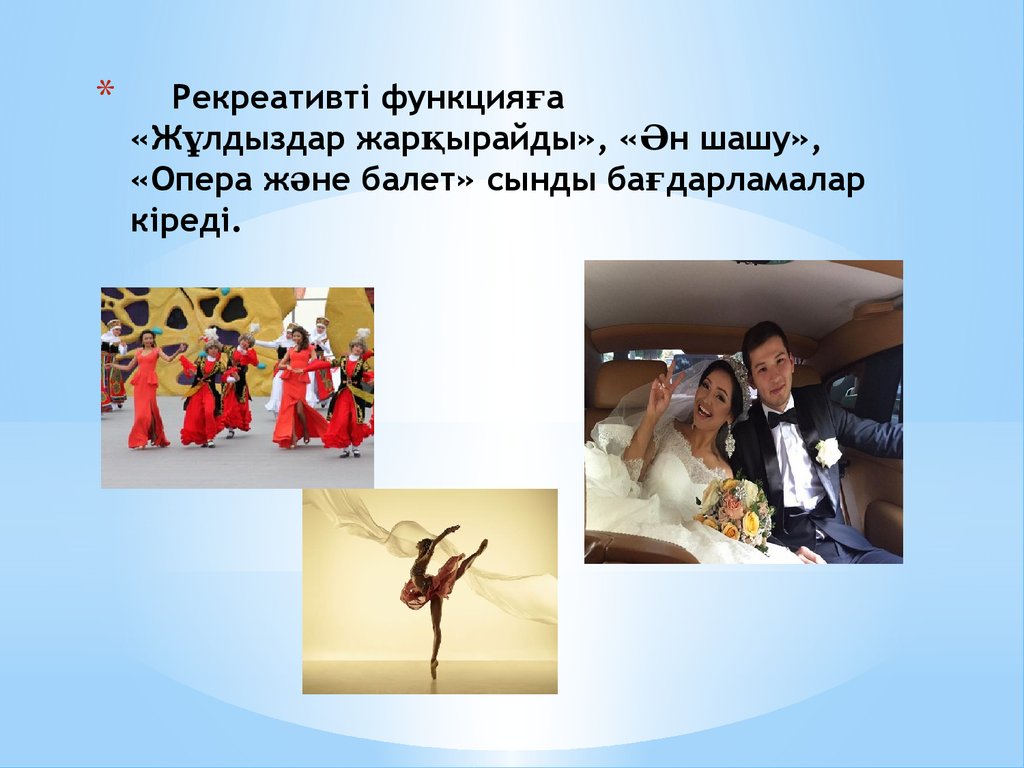 * Рекреативті функцияға «Жұлдыздар жарқырайды», «Ән шашу», «Опера және балет» сынды бағдарламалар кіреді.